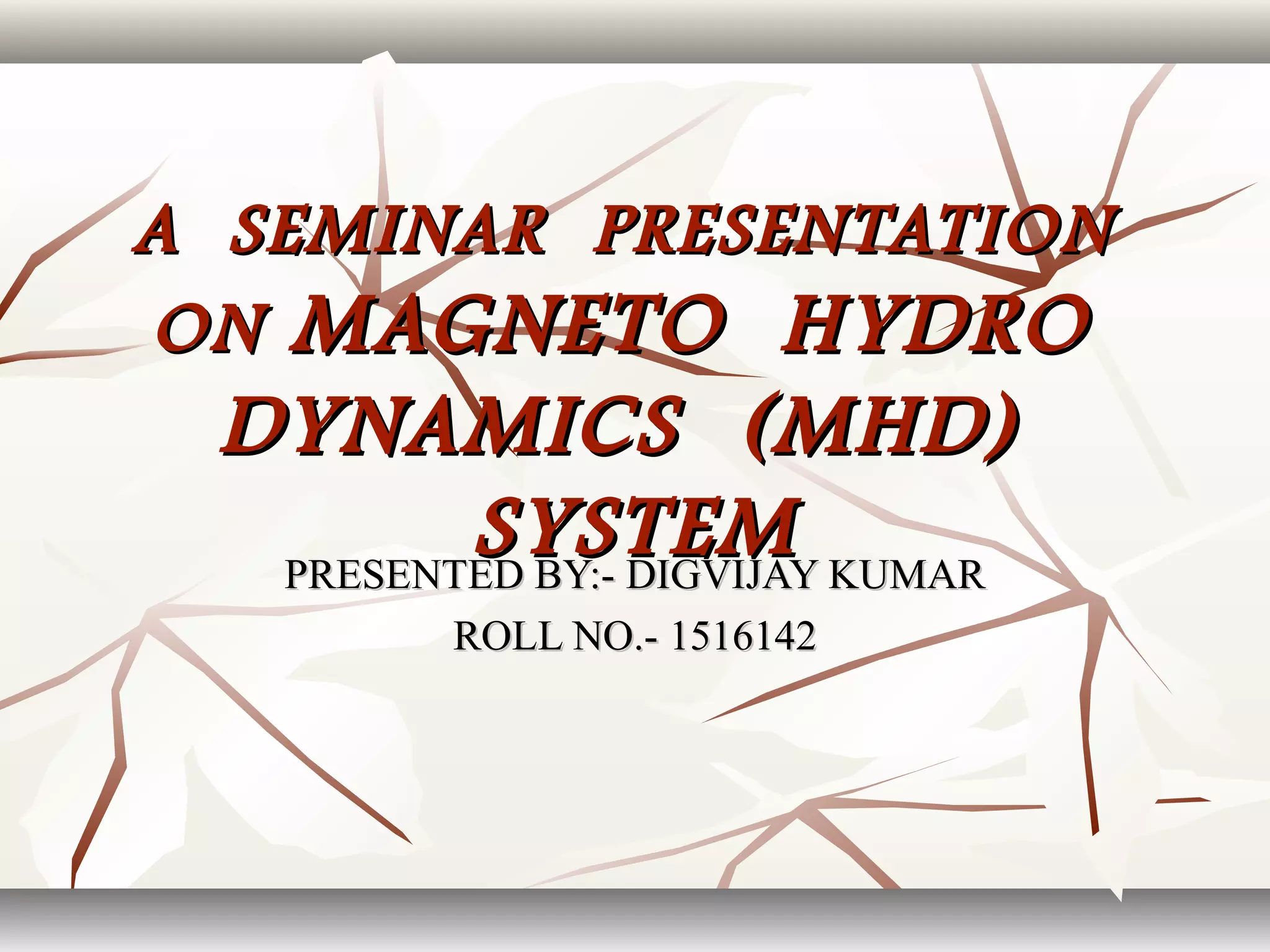 A SEMINAR PRESENTATION ON MAGNETO HYDRO DYNAMICS (MHD) SYSTEM

PRESENTED BY:- DIGVIJAY KUMAR

ROLL NO.- 1516142